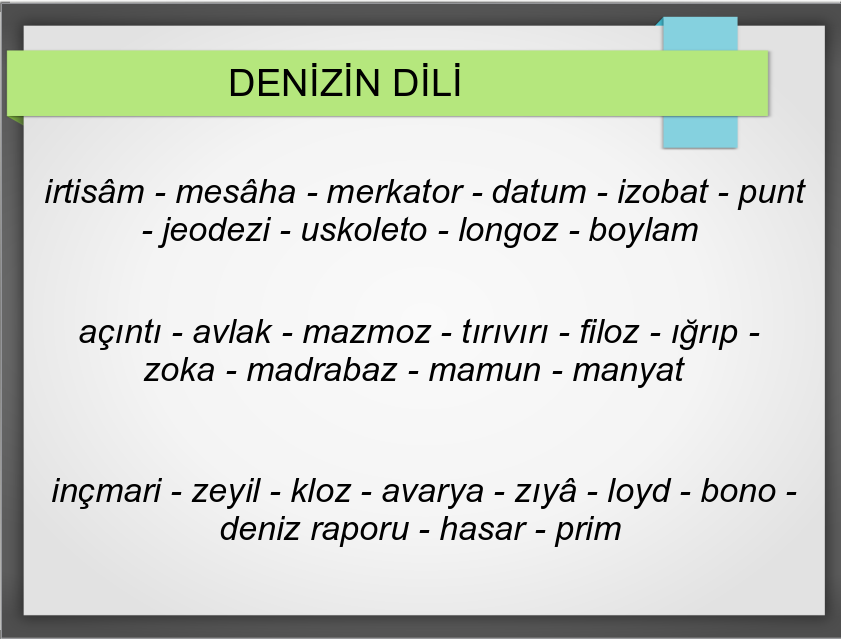 DENİZİN DİLİ

irtisâm - mesâha - merkator - datum - izobat - punt - jeodezi - uskoleto - longoz - boylam

açıntı - avlak - mazmoz - tırıvırı - filoz - ığrıp - zoka - madrabaz - mamun - manyat

inçmari - zeyil - kloz - avarya - zıyâ - loyd - bono - deniz raporu - hasar - prim